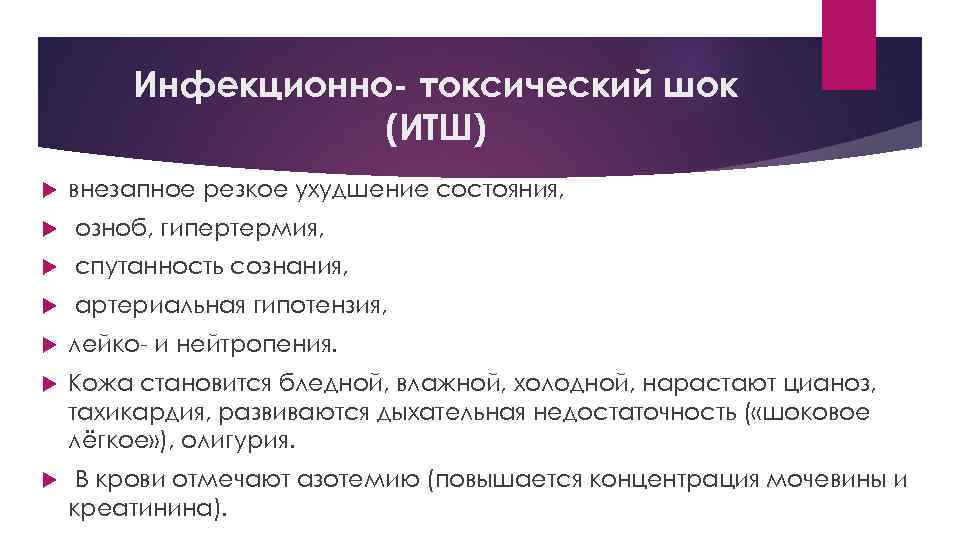 Инфекционно- токсический шок (ИТШ)

внезапное резкое ухудшение состояния,

озноб, гипертермия,

спутанность сознания,

артериальная гипотензия,

лейко- и нейтропения.

Кожа становится бледной, влажной, холодной, нарастают цианоз, тахикардия, развиваются дыхательная недостаточность («шоковое лёгкое»), олигурия.

В крови отмечают азотемию (повышается концентрация мочевины и креатинина).